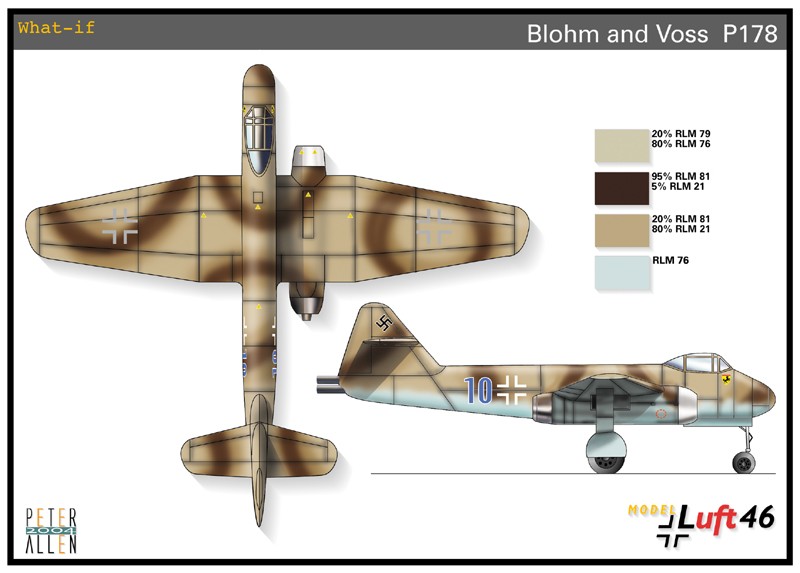 What-if

Blohm and Voss P178

20% RLM 79
80% RLM 76

95% RLM 81
5% RLM 21

20% RLM 81
80% RLM 21

RLM 76

10

PETER
2004
ALLEN

MODEL Luft 46